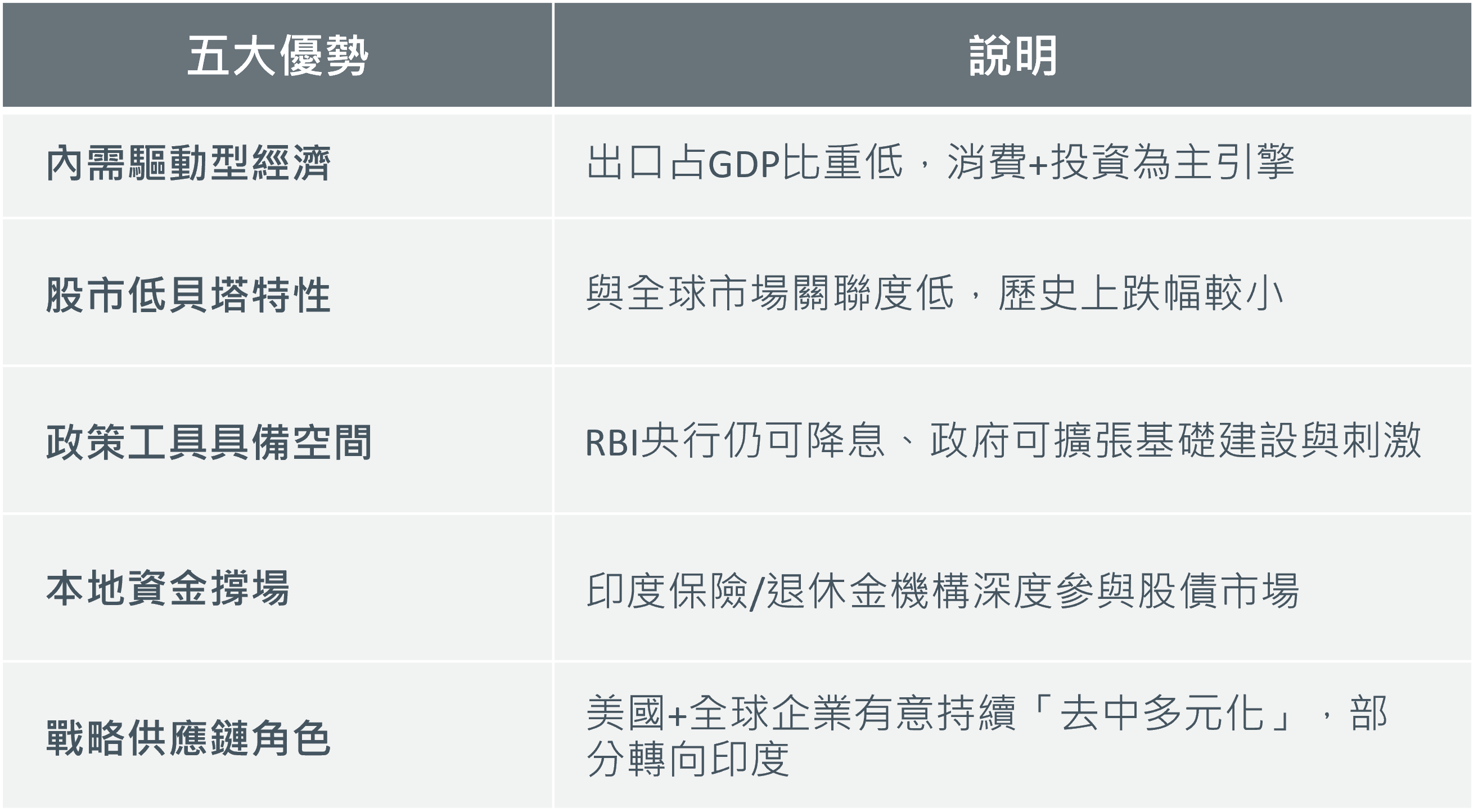 | 五大優勢 | 說明 |
|---|---|
| 內需驅動型經濟 | 出口占GDP比重低，消費+投資為主引擎 |
| 股市低貝塔特性 | 與全球市場關聯度低，歷史上跌幅較小 |
| 政策工具具備空間 | RBI央行仍可降息、政府可擴張基礎建設與刺激 |
| 本地資金撐場 | 印度保險/退休金機構深度參與股債市場 |
| 戰略供應鏈角色 | 美國+全球企業有意持續「去中多元化」，部分轉向印度 |